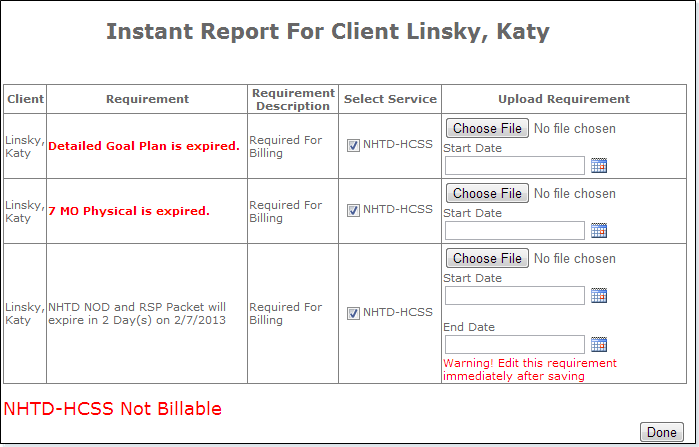 Instant Report For Client Linsky, Katy

| Client | Requirement | Requirement Description | Select Service | Upload Requirement |
|---|---|---|---|---|
| Linsky, Katy | Detailed Goal Plan is expired. | Required For Billing | NHTD-HCSS | Choose File No file chosen Start Date |
| Linsky, Katy | 7 MO Physical is expired. | Required For Billing | NHTD-HCSS | Choose File No file chosen Start Date |
| Linsky, Katy | NHTD NOD and RSP Packet will expire in 2 Day(s) on 2/7/2013 | Required For Billing | NHTD-HCSS | Choose File No file chosen Start Date End Date Warning! Edit this requirement immediately after saving |

NHTD-HCSS Not Billable

Done